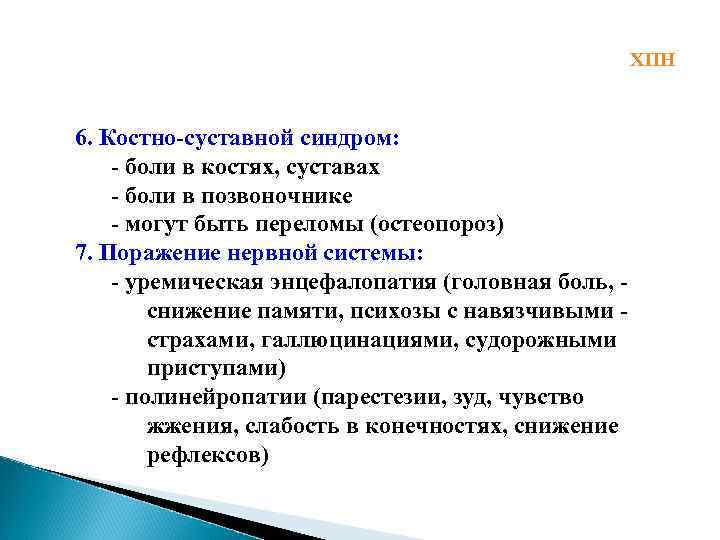 ХПН

6. Костно-суставной синдром:
- боли в костях, суставах
- боли в позвоночнике
- могут быть переломы (остеопороз)
7. Поражение нервной системы:
- уремическая энцефалопатия (головная боль, - снижение памяти, психозы с навязчивыми - страхами, галлюцинациями, судорожными приступами)
- полинейропатии (парестезии, зуд, чувство жжения, слабость в конечностях, снижение рефлексов)